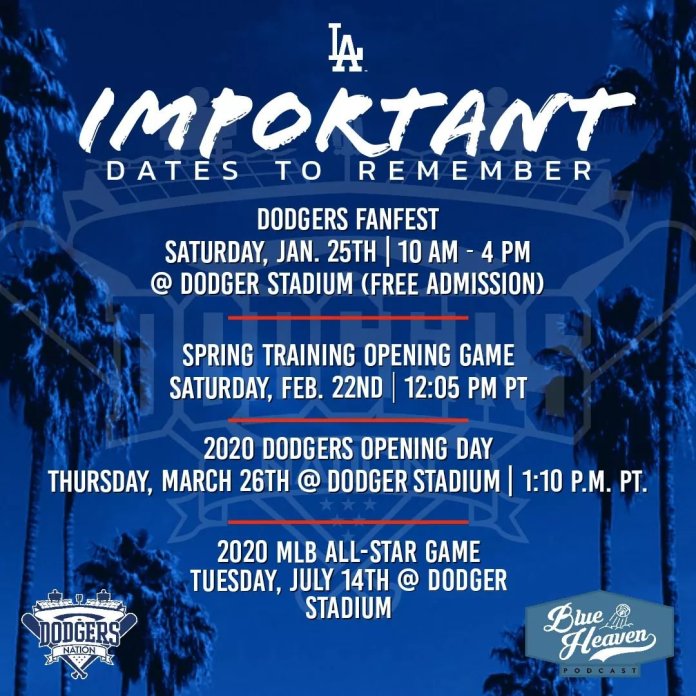 LA

IMPORTANT
DATES TO REMEMBER

DODGERS FANFEST
SATURDAY, JAN. 25TH | 10 AM - 4 PM
@ DODGER STADIUM (FREE ADMISSION)

SPRING TRAINING OPENING GAME
SATURDAY, FEB. 22ND | 12:05 PM PT

2020 DODGERS OPENING DAY
THURSDAY, MARCH 26TH @ DODGER STADIUM | 1:10 P.M. PT.

2020 MLB ALL-STAR GAME
TUESDAY, JULY 14TH @ DODGER STADIUM

DODGERS NATION

Blue Heaven PODCAST